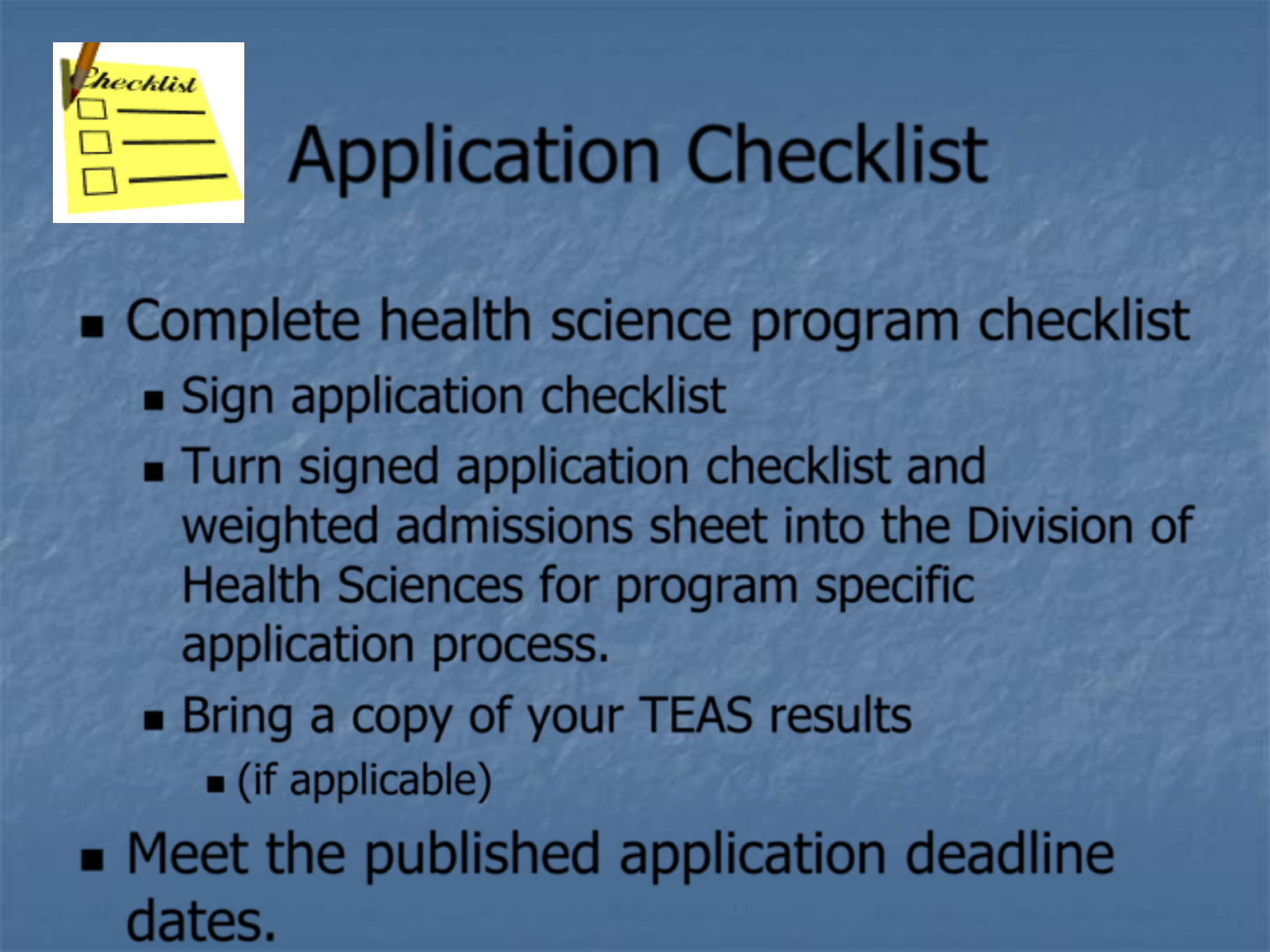 Checklist

Application Checklist

- Complete health science program checklist
  - Sign application checklist
  - Turn signed application checklist and weighted admissions sheet into the Division of Health Sciences for program specific application process.
  - Bring a copy of your TEAS results
    - (if applicable)
- Meet the published application deadline dates.